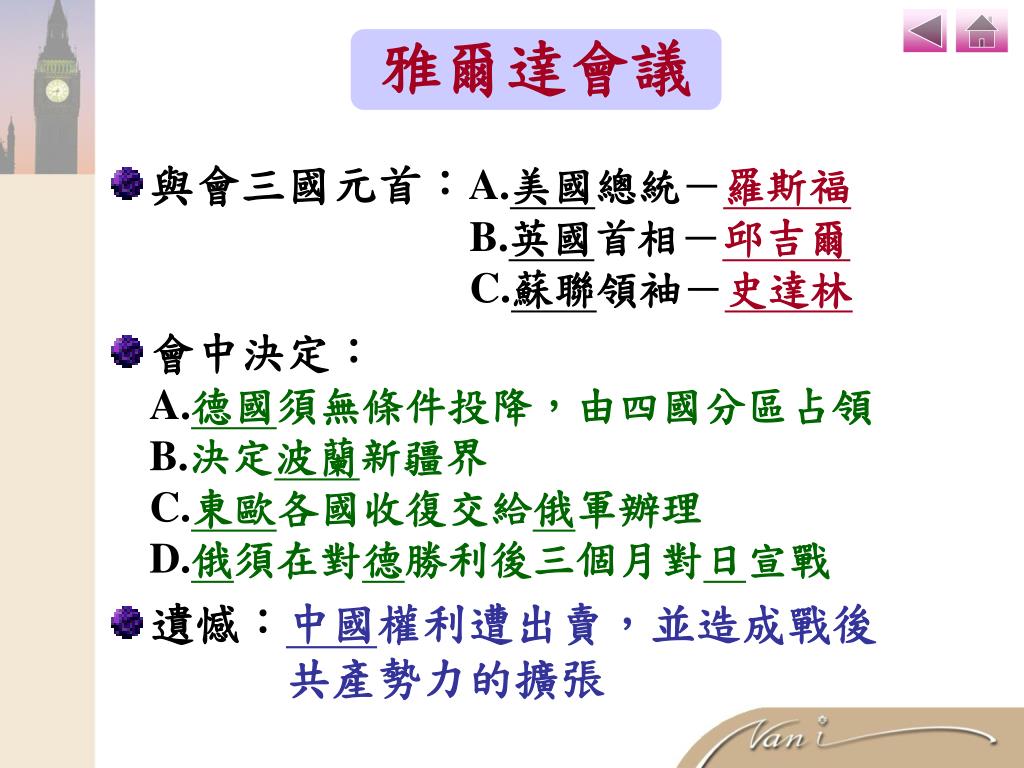 雅爾達會議

與會三國元首：A.美國總統－羅斯福
B.英國首相－邱吉爾
C.蘇聯領袖－史達林

會中決定：
A.德國須無條件投降，由四國分區占領
B.決定波蘭新疆界
C.東歐各國收復交給俄軍辦理
D.俄須在對德勝利後三個月對日宣戰

遺憾：中國權利遭出賣，並造成戰後共產勢力的擴張

Vani